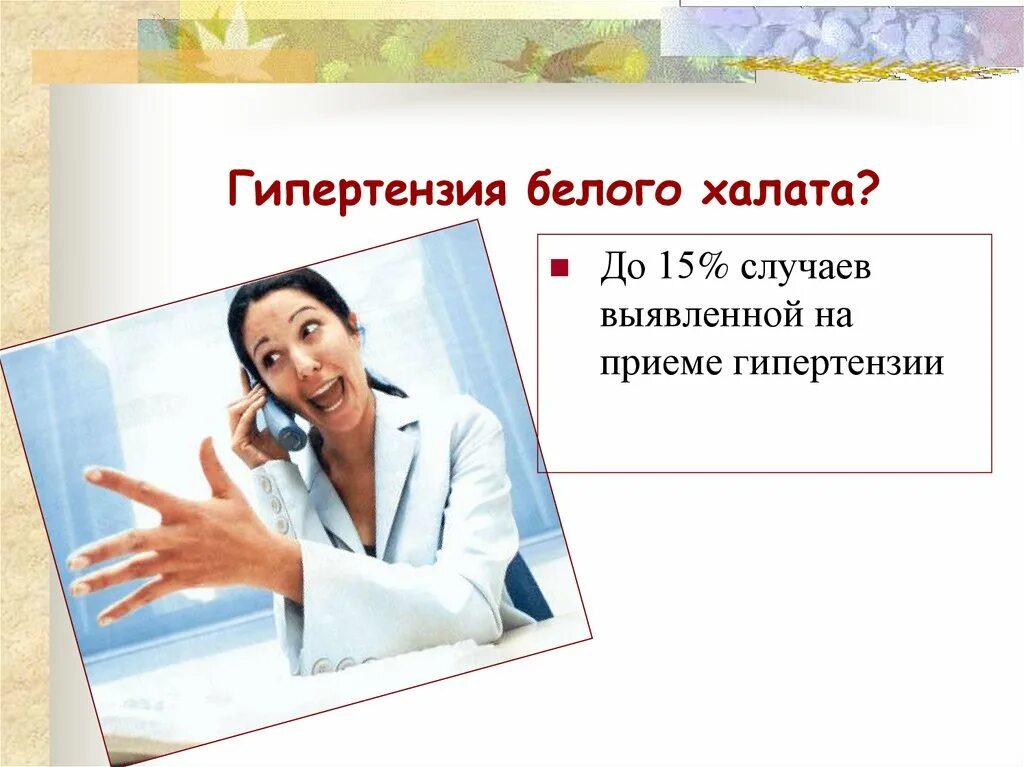 Гипертензия белого халата?

До 15% случаев выявленной на приеме гипертензии